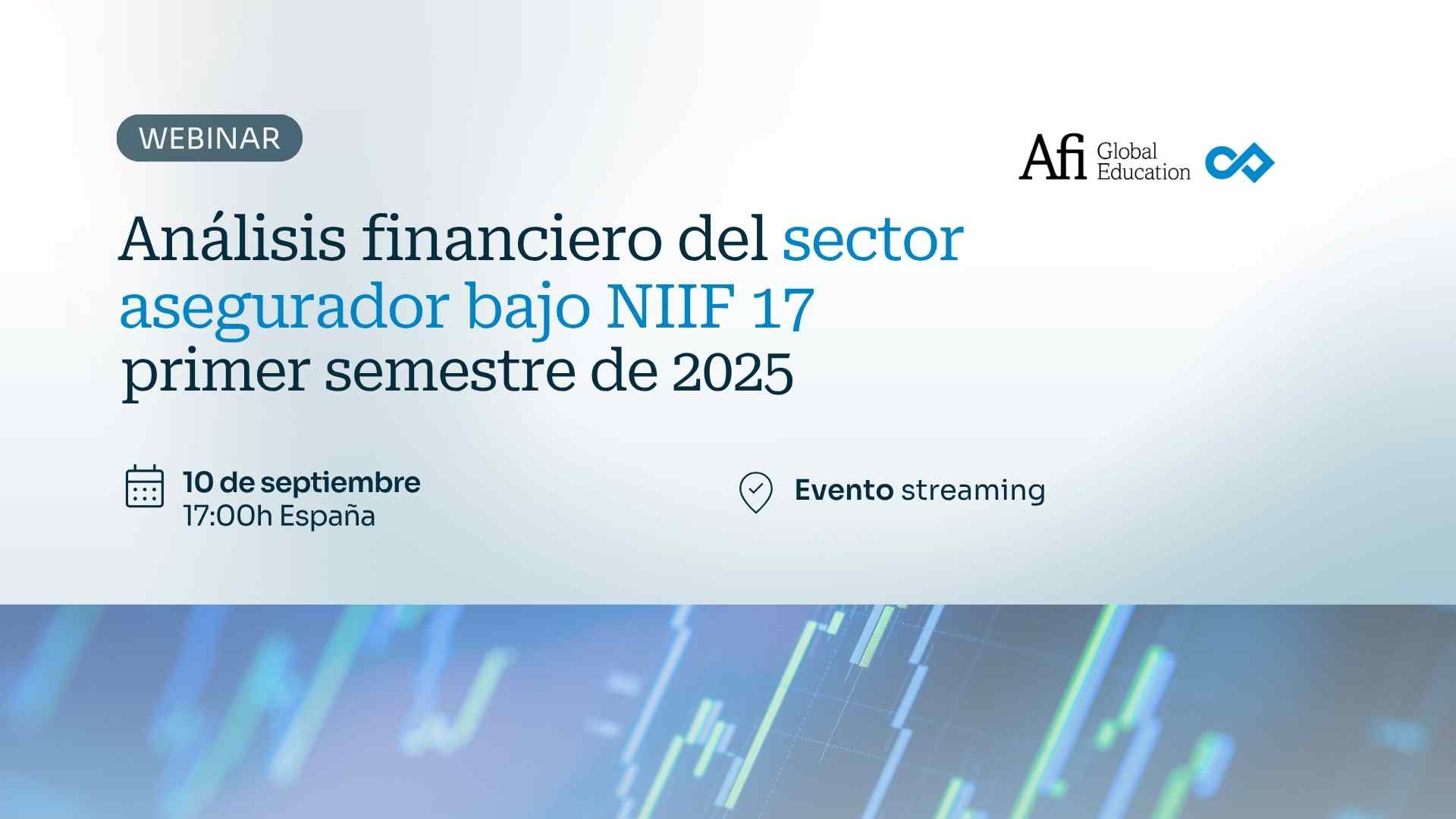 WEBINAR

Afi Global Education

Análisis financiero del sector asegurador bajo NIIF 17 primer semestre de 2025

10 de septiembre
17:00h España

Evento streaming